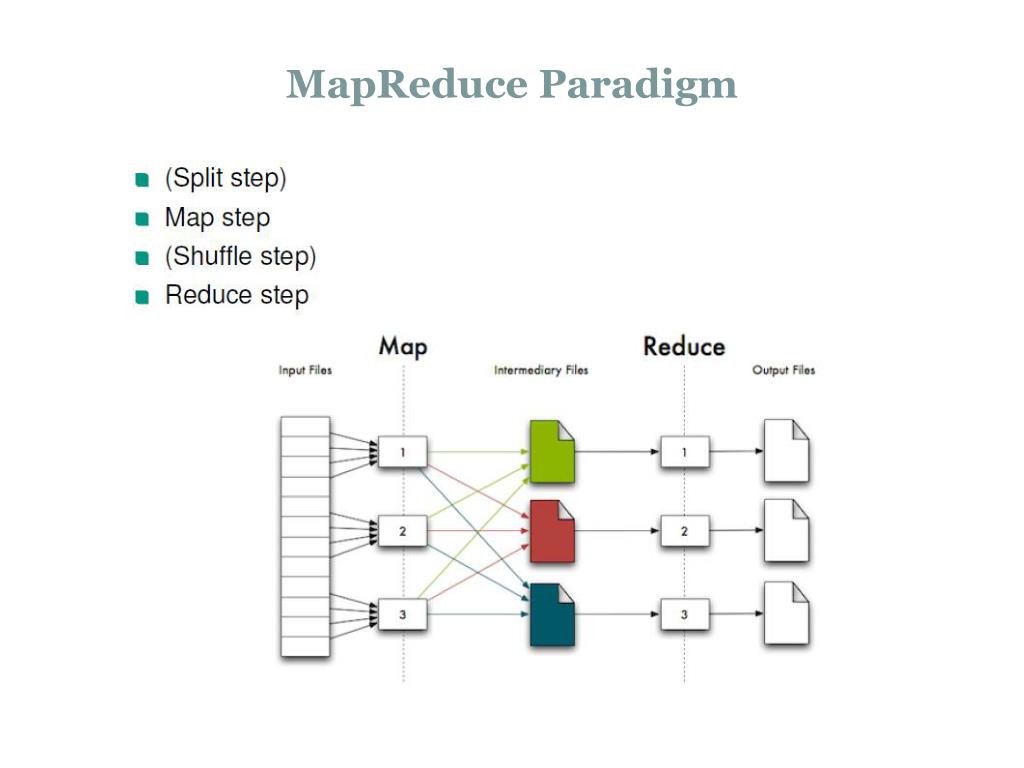 MapReduce Paradigm

- (Split step)
- Map step
- (Shuffle step)
- Reduce step

Map

Reduce

Input Files

Intermediary Files

Output Files

1

2

3

1

2

3